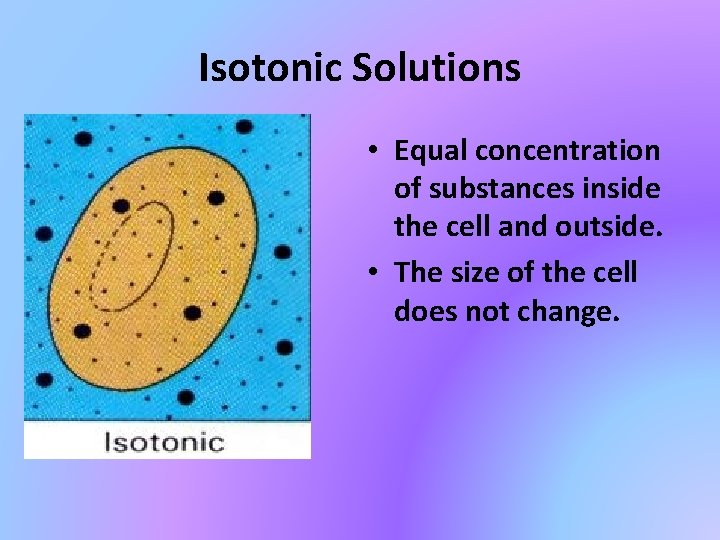 Isotonic Solutions

Isotonic

• Equal concentration of substances inside the cell and outside.

• The size of the cell does not change.